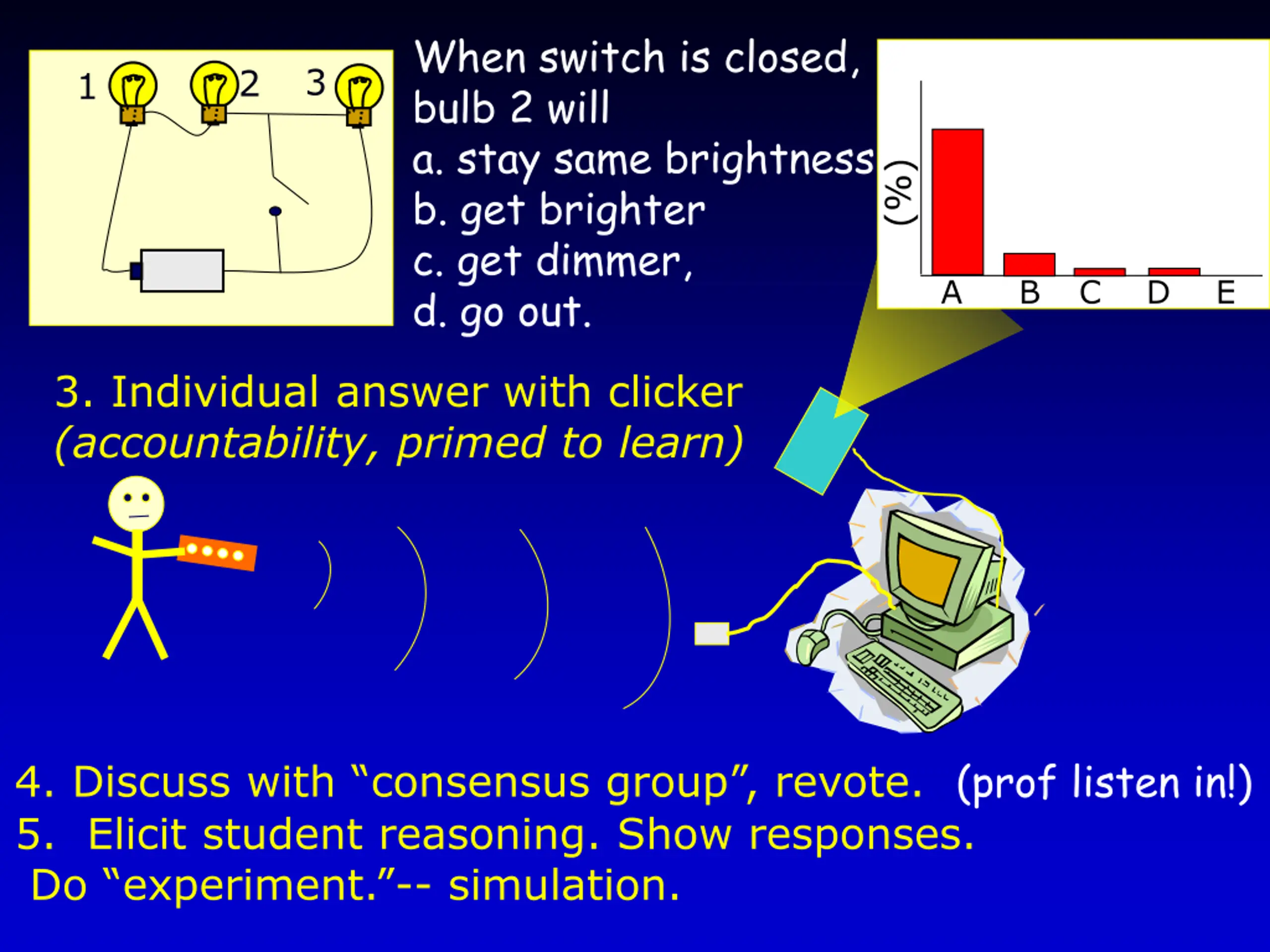 1 2 3

When switch is closed, bulb 2 will
a. stay same brightness
b. get brighter
c. get dimmer,
d. go out.

(%)

A B C D E

3. Individual answer with clicker
(accountability, primed to learn)

4. Discuss with “consensus group”, revote. (prof listen in!)
5. Elicit student reasoning. Show responses.
Do “experiment.”-- simulation.